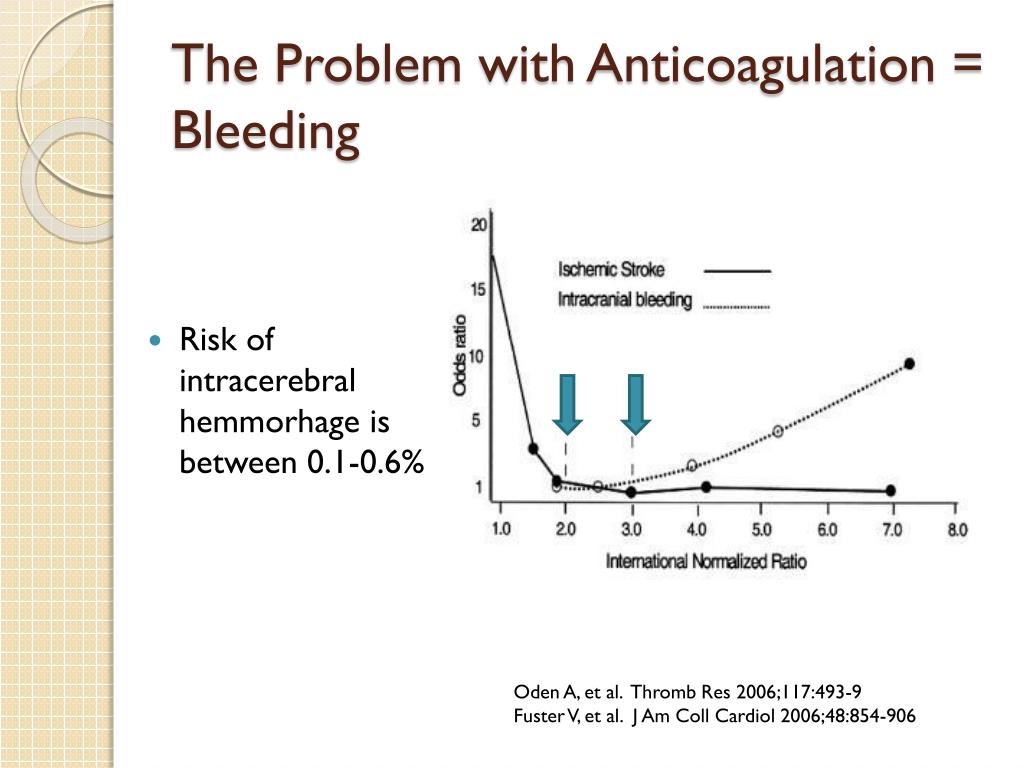 The Problem with Anticoagulation = Bleeding

Risk of intracerebral hemmorhage is between 0.1-0.6%

20
15
10
5
1
Odds ratio
Ischemic Stroke
Intracranial bleeding
1.0
2.0
3.0
4.0
5.0
6.0
7.0
8.0
International Normalized Ratio

Oden A, et al. Thromb Res 2006;117:493-9
Fuster V, et al. J Am Coll Cardiol 2006;48:854-906